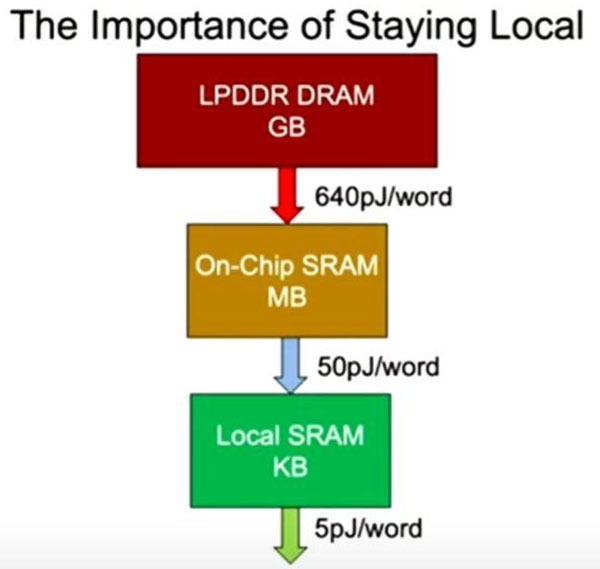 The Importance of Staying Local

LPDDR DRAM
GB

640pJ/word

On-Chip SRAM
MB

50pJ/word

Local SRAM
KB

5pJ/word